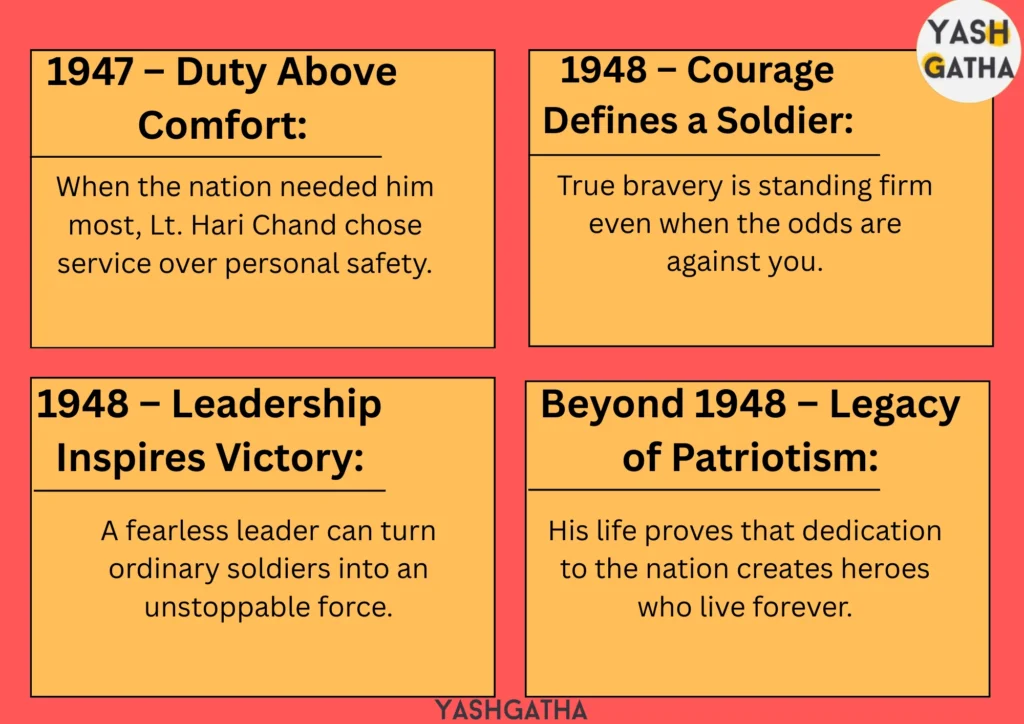 YASH GATHA

1947 – Duty Above Comfort:

When the nation needed him most, Lt. Hari Chand chose service over personal safety.

1948 – Courage Defines a Soldier:

True bravery is standing firm even when the odds are against you.

1948 – Leadership Inspires Victory:

A fearless leader can turn ordinary soldiers into an unstoppable force.

Beyond 1948 – Legacy of Patriotism:

His life proves that dedication to the nation creates heroes who live forever.

YASHGATHA